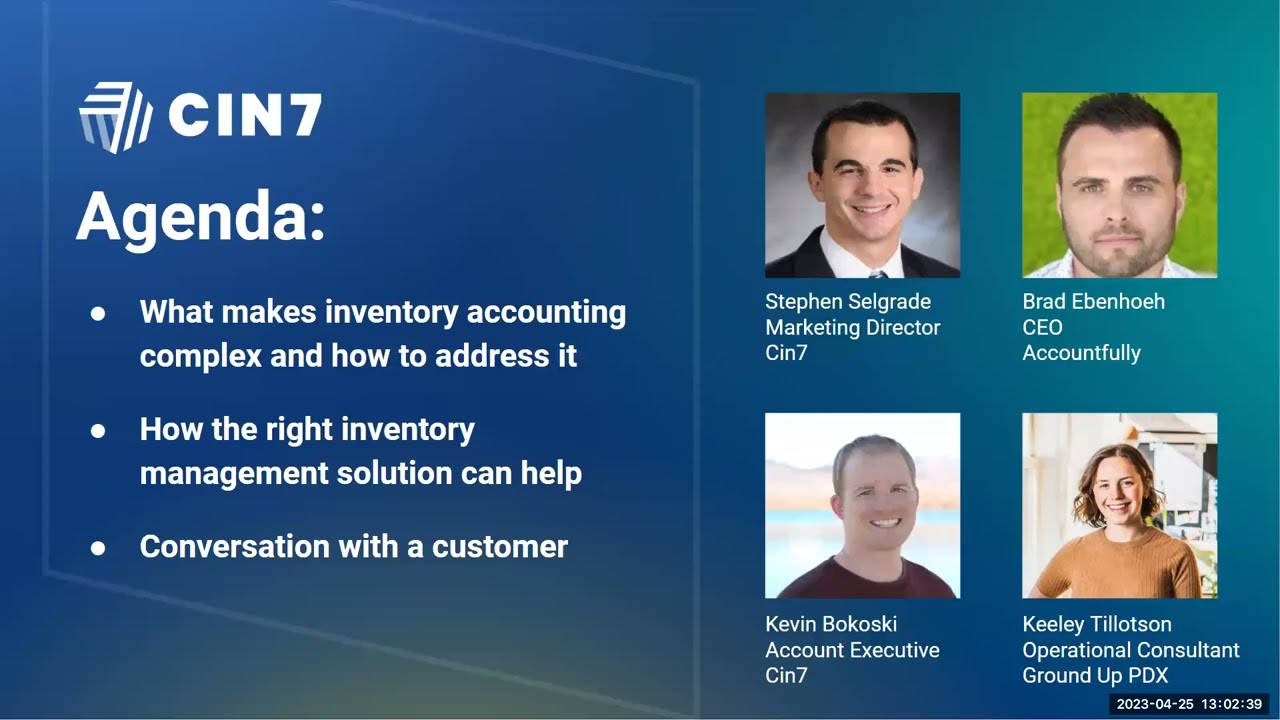 CIN7

Agenda:

● What makes inventory accounting complex and how to address it

● How the right inventory management solution can help

● Conversation with a customer

Stephen Selgrade
Marketing Director
Cin7

Brad Ebenhoeh
CEO
Accountfully

Kevin Bokoski
Account Executive
Cin7

Keeley Tillotson
Operational Consultant
Ground Up PDX

2023-04-25 13:02:39